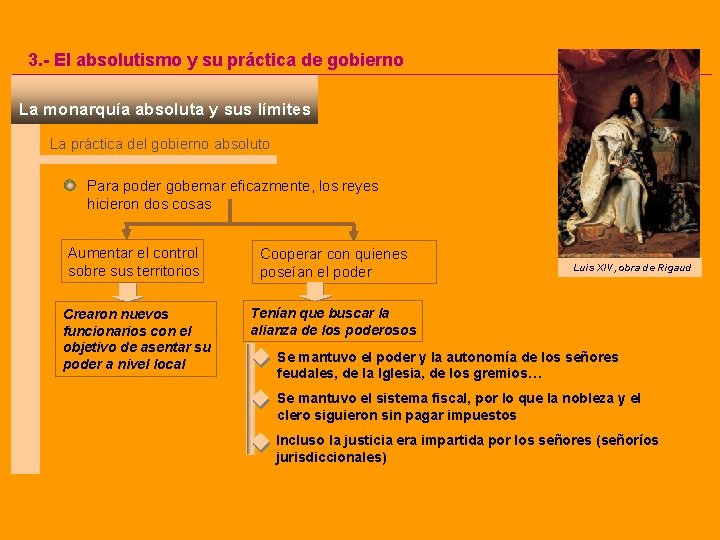 3.- El absolutismo y su práctica de gobierno

La monarquía absoluta y sus límites

La práctica del gobierno absoluto

Para poder gobernar eficazmente, los reyes hicieron dos cosas

Aumentar el control sobre sus territorios

Cooperar con quienes poseían el poder

Crearon nuevos funcionarios con el objetivo de asentar su poder a nivel local

Tenían que buscar la alianza de los poderosos

Se mantuvo el poder y la autonomía de los señores feudales, de la Iglesia, de los gremios…

Se mantuvo el sistema fiscal, por lo que la nobleza y el clero siguieron sin pagar impuestos

Incluso la justicia era impartida por los señores (señoríos jurisdiccionales)

Luis XIV, obra de Rigaud